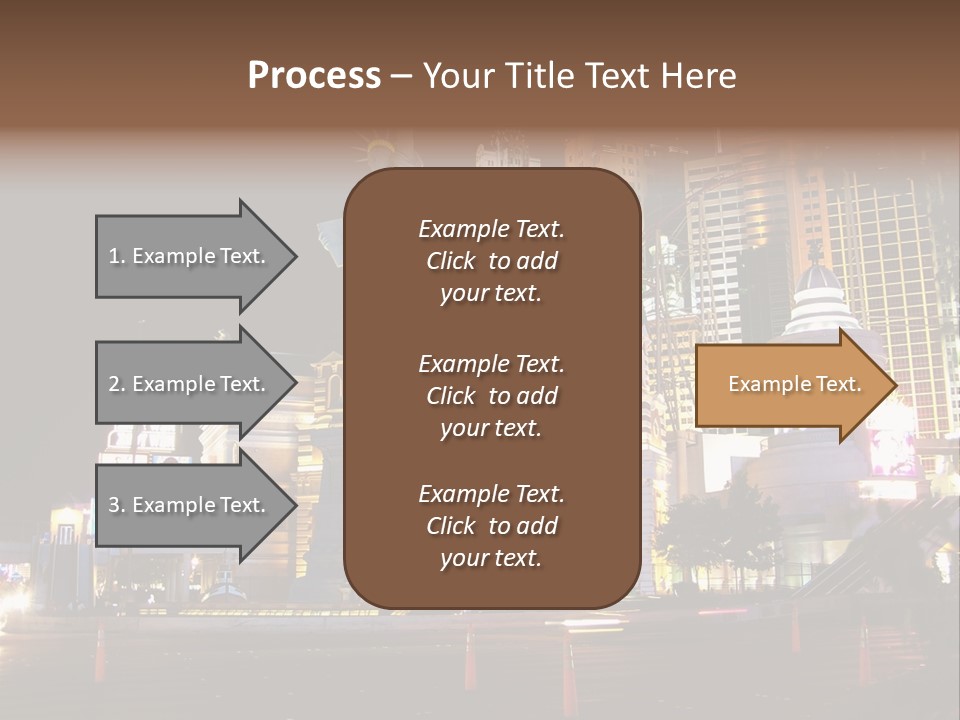 Process – Your Title Text Here

1. Example Text.

2. Example Text.

3. Example Text.

Example Text. Click to add your text.

Example Text. Click to add your text.

Example Text. Click to add your text.

Example Text.